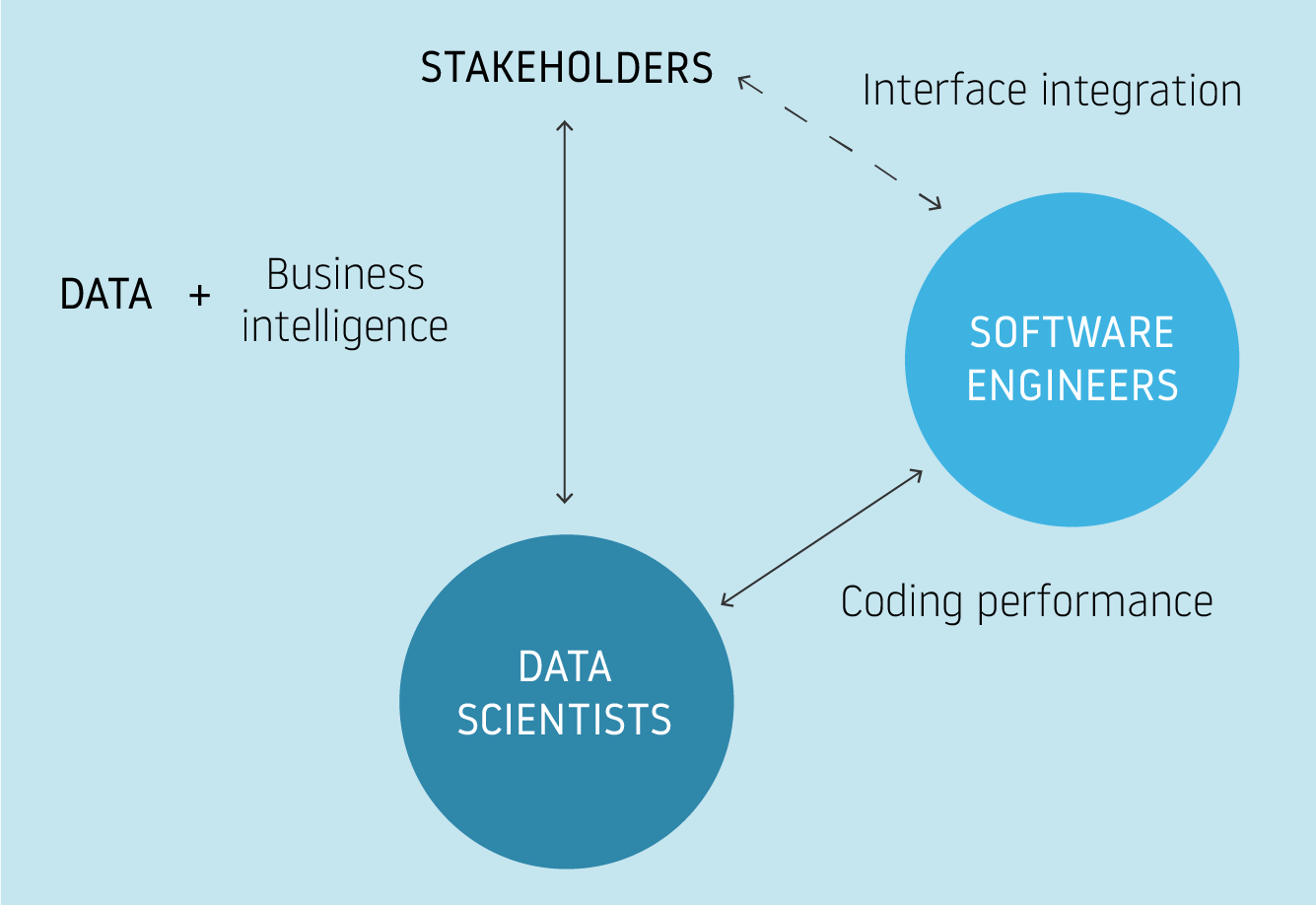 STAKEHOLDERS

Interface integration

DATA + Business intelligence

SOFTWARE ENGINEERS

Coding performance

DATA SCIENTISTS